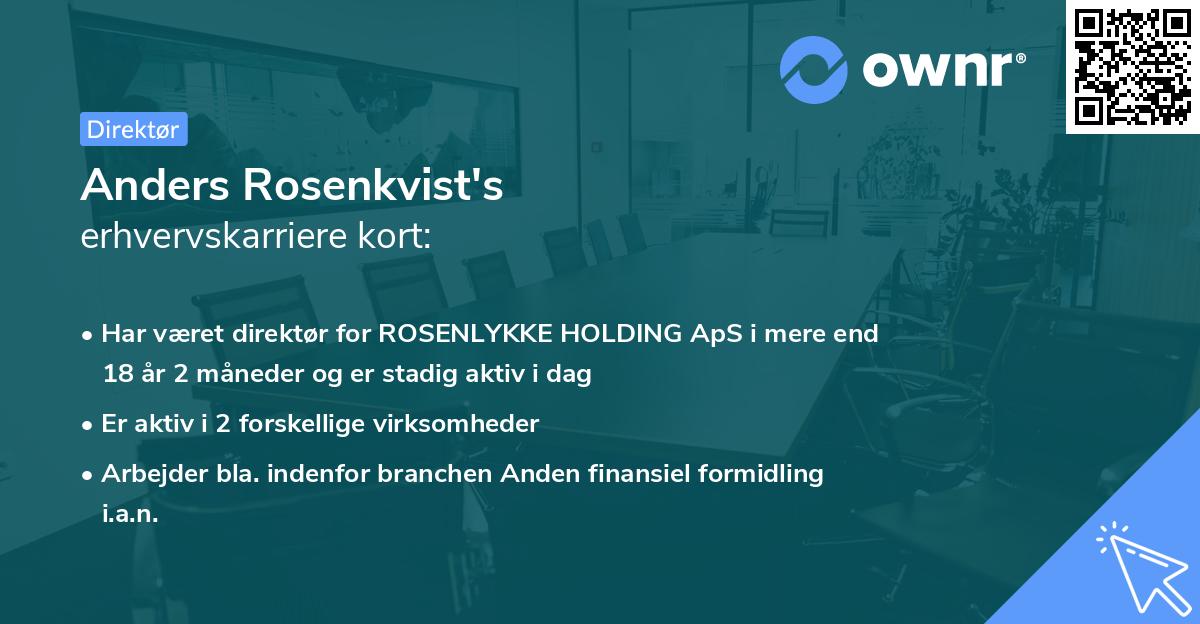 ownr®

Direktør

Anders Rosenkvist's
erhvervskarriere kort:

• Har været direktør for ROSENLYKKE HOLDING ApS i mere end 18 år 2 måneder og er stadig aktiv i dag

• Er aktiv i 2 forskellige virksomheder

• Arbejder bla. indenfor branchen Anden finansiel formidling i.a.n.